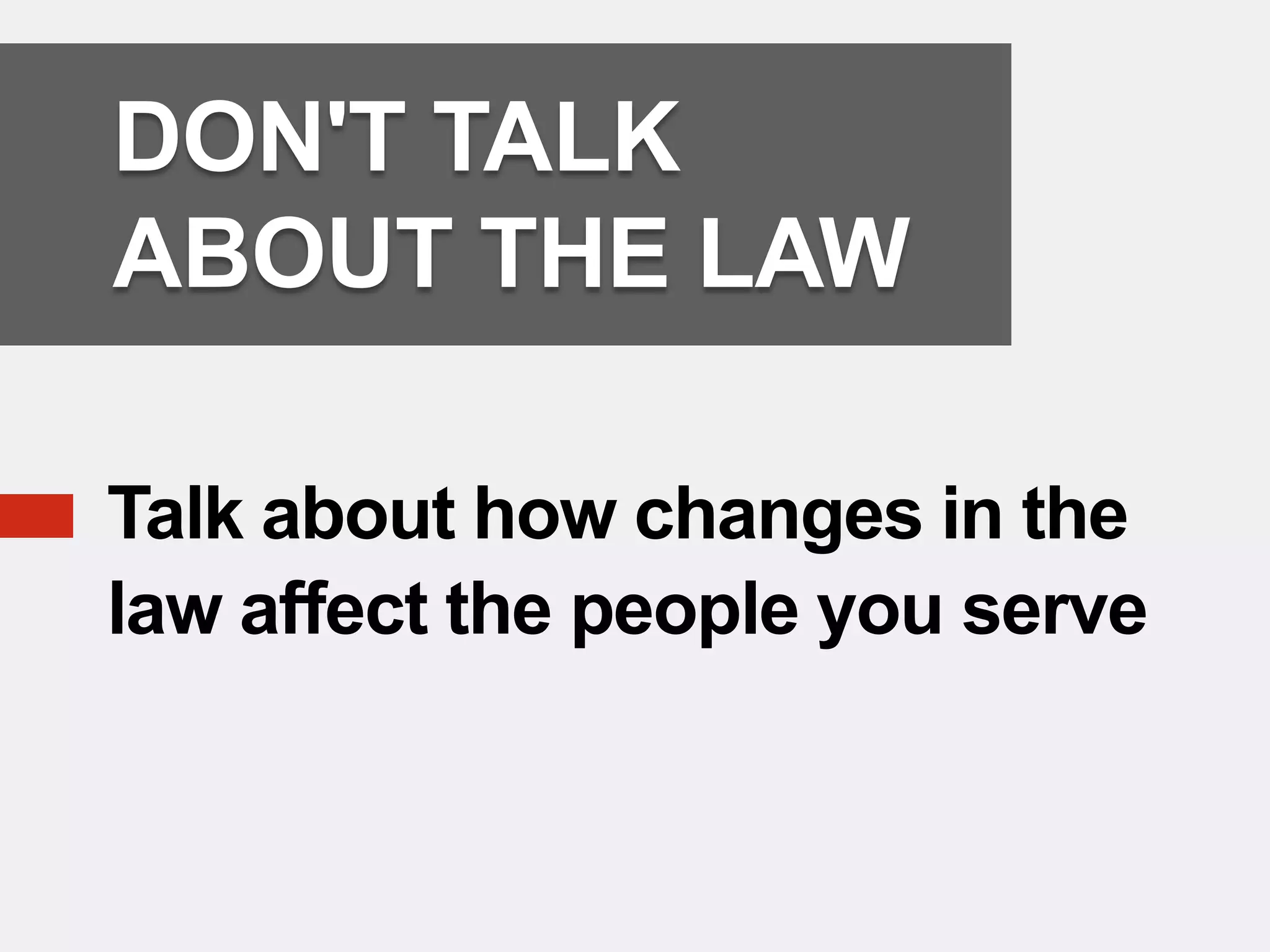 DON'T TALK ABOUT THE LAW

Talk about how changes in the law affect the people you serve